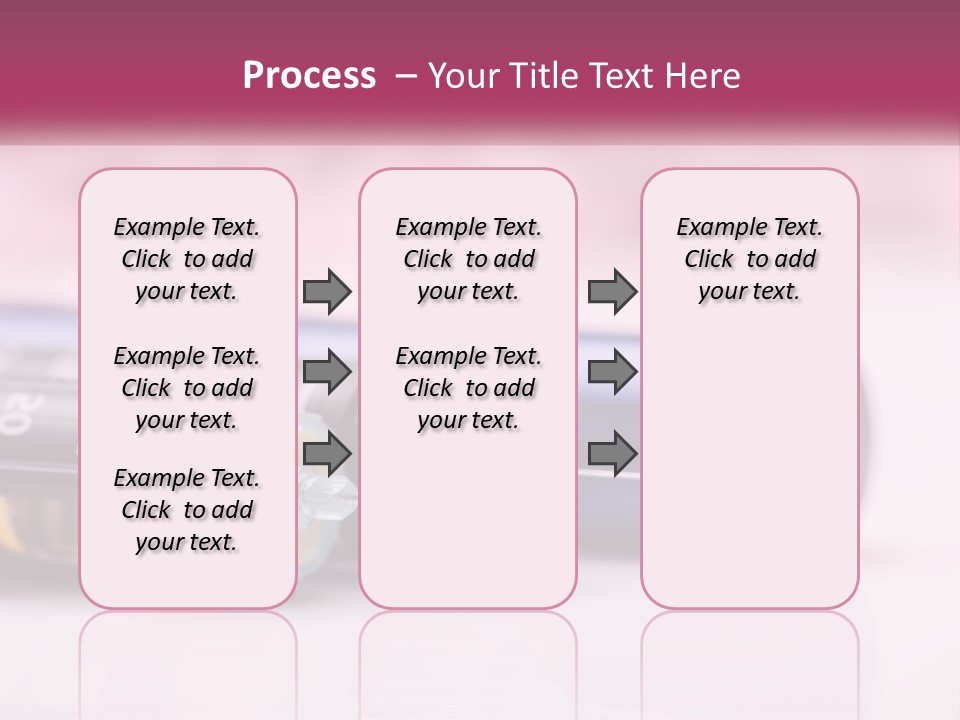 Process – Your Title Text Here

Example Text. Click to add your text.

Example Text. Click to add your text.

Example Text. Click to add your text.

Example Text. Click to add your text.

Example Text. Click to add your text.

Example Text. Click to add your text.